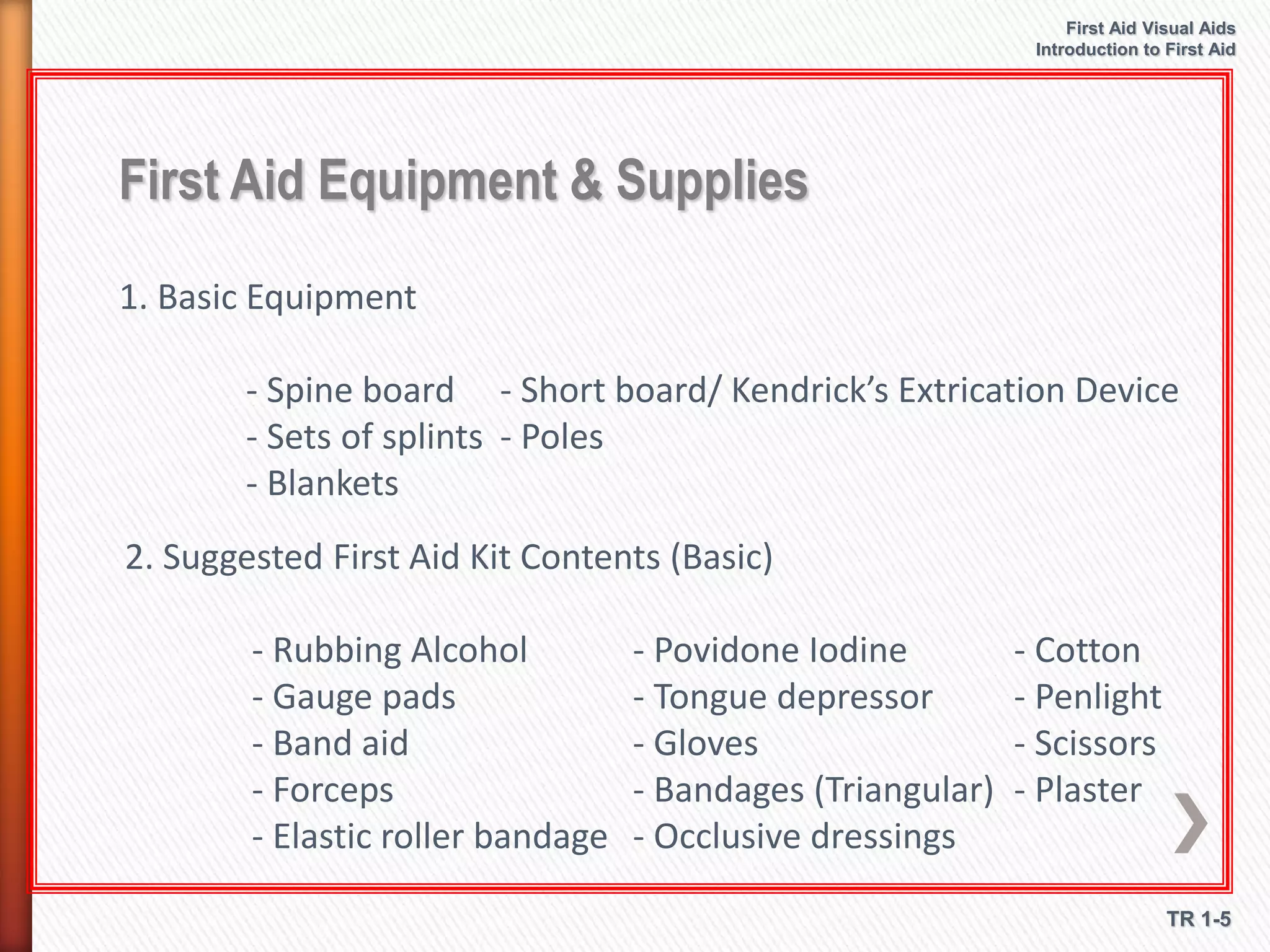 First Aid Visual Aids
Introduction to First Aid

First Aid Equipment & Supplies

1. Basic Equipment

- Spine board
- Sets of splints
- Blankets

- Short board/ Kendrick's Extrication Device
- Poles

2. Suggested First Aid Kit Contents (Basic)

- Rubbing Alcohol
- Gauge pads
- Band aid
- Forceps
- Elastic roller bandage

- Povidone Iodine
- Tongue depressor
- Gloves
- Bandages (Triangular)
- Occlusive dressings

- Cotton
- Penlight
- Scissors
- Plaster

TR 1-5